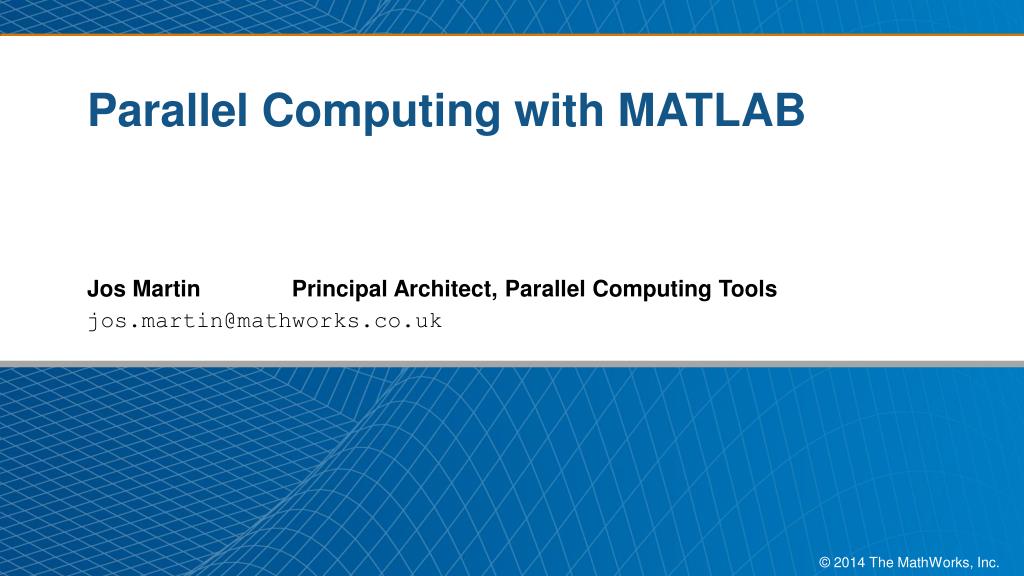 Parallel Computing with MATLAB

Jos Martin Principal Architect, Parallel Computing Tools
jos.martin@mathworks.co.uk

© 2014 The MathWorks, Inc.